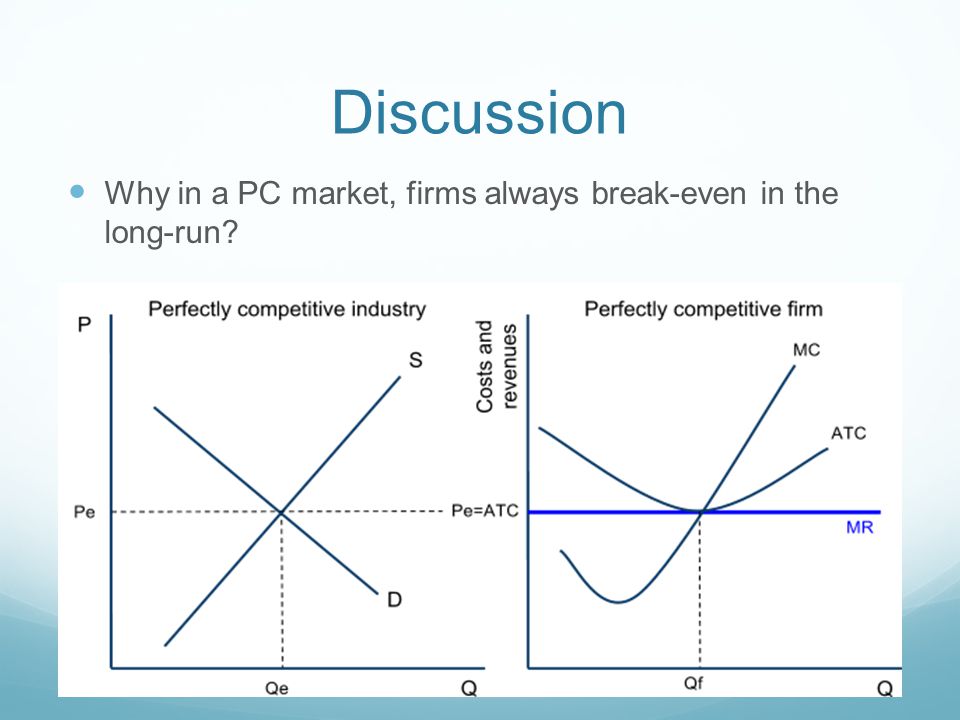 Discussion

Why in a PC market, firms always break-even in the long-run?

Perfectly competitive industry

P

S

Pe

D

Qe

Q

Perfectly competitive firm

Costs and revenues

MC

ATC

Pe=ATC

MR

Qf

Q